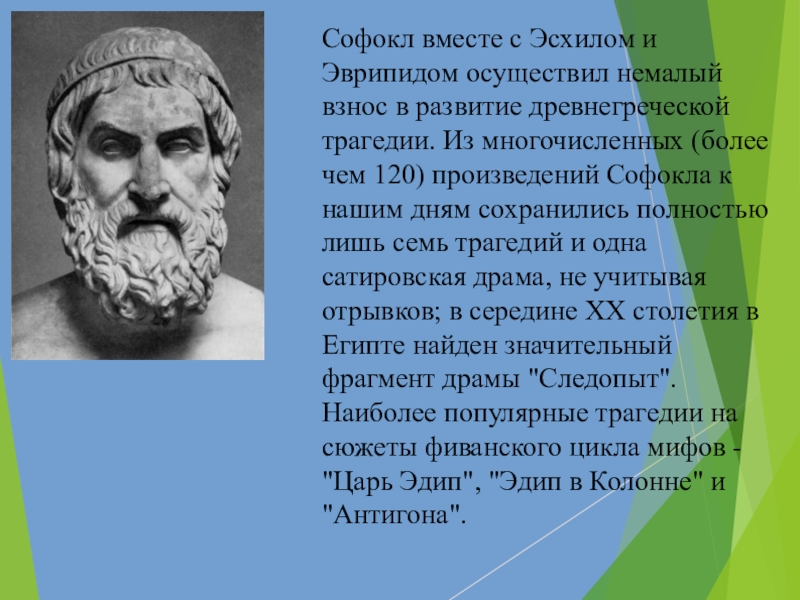 Софокл вместе с Эсхилом и Эврипидом осуществил немалый взнос в развитие древнегреческой трагедии. Из многочисленных (более чем 120) произведений Софокла к нашим дням сохранились полностью лишь семь трагедий и одна сатировская драма, не учитывая отрывков; в середине XX столетия в Египте найден значительный фрагмент драмы "Следопыт". Наиболее популярные трагедии на сюжеты фиванского цикла мифов - "Царь Эдип", "Эдип в Колонне" и "Антигона".